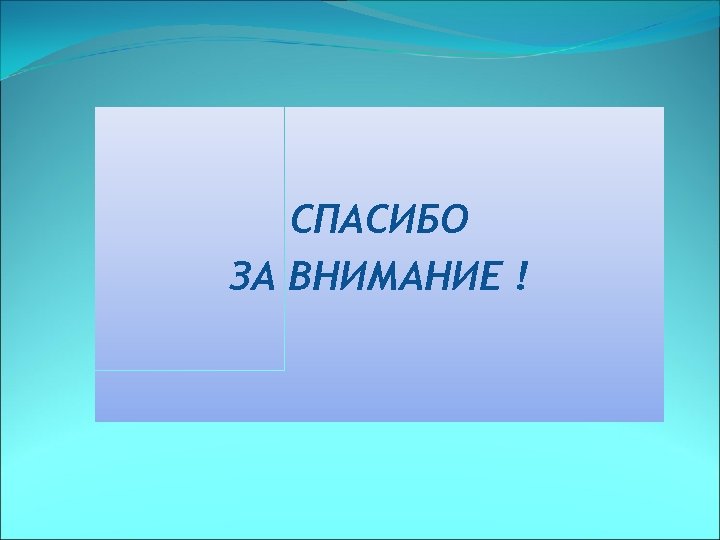 СПАСИБО
ЗА ВНИМАНИЕ !